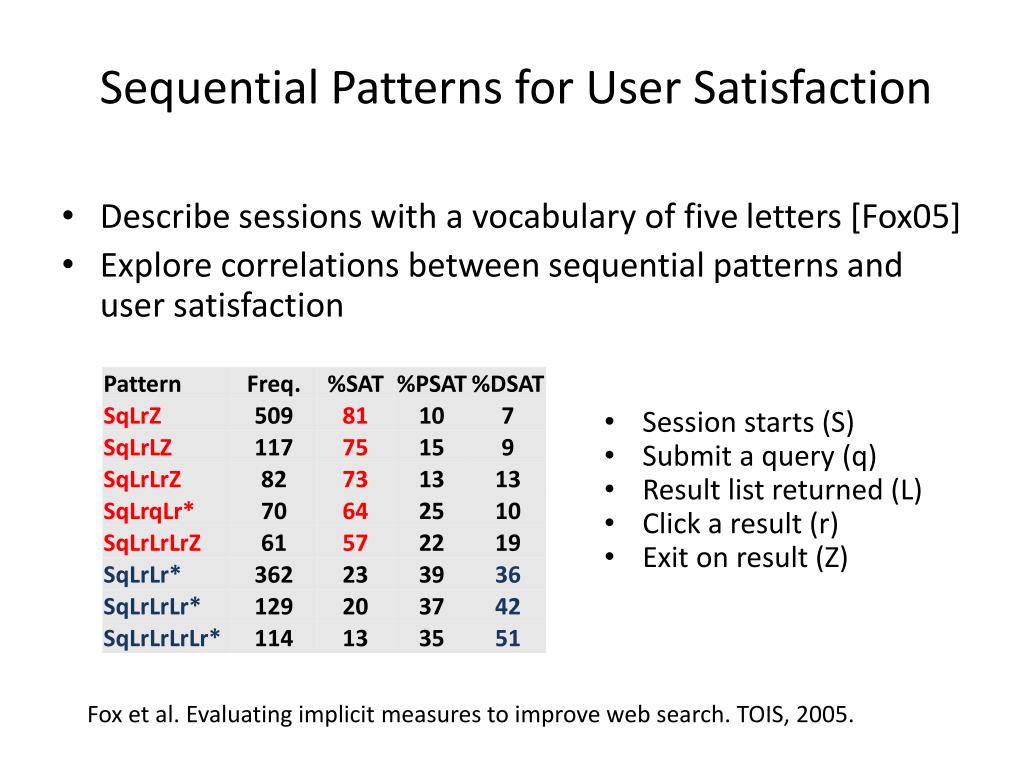 Sequential Patterns for User Satisfaction

• Describe sessions with a vocabulary of five letters [Fox05]
• Explore correlations between sequential patterns and user satisfaction

| Pattern | Freq. | %SAT | %PSAT | %DSAT |
|---|---|---|---|---|
| SqLrZ | 509 | 81 | 10 | 7 |
| SqLrLZ | 117 | 75 | 15 | 9 |
| SqLrLrZ | 82 | 73 | 13 | 13 |
| SqLrqLr* | 70 | 64 | 25 | 10 |
| SqLrLrLrZ | 61 | 57 | 22 | 19 |
| SqLrLr* | 362 | 23 | 39 | 36 |
| SqLrLrLr* | 129 | 20 | 37 | 42 |
| SqLrLrLrLr* | 114 | 13 | 35 | 51 |

• Session starts (S)
• Submit a query (q)
• Result list returned (L)
• Click a result (r)
• Exit on result (Z)

Fox et al. Evaluating implicit measures to improve web search. TOIS, 2005.